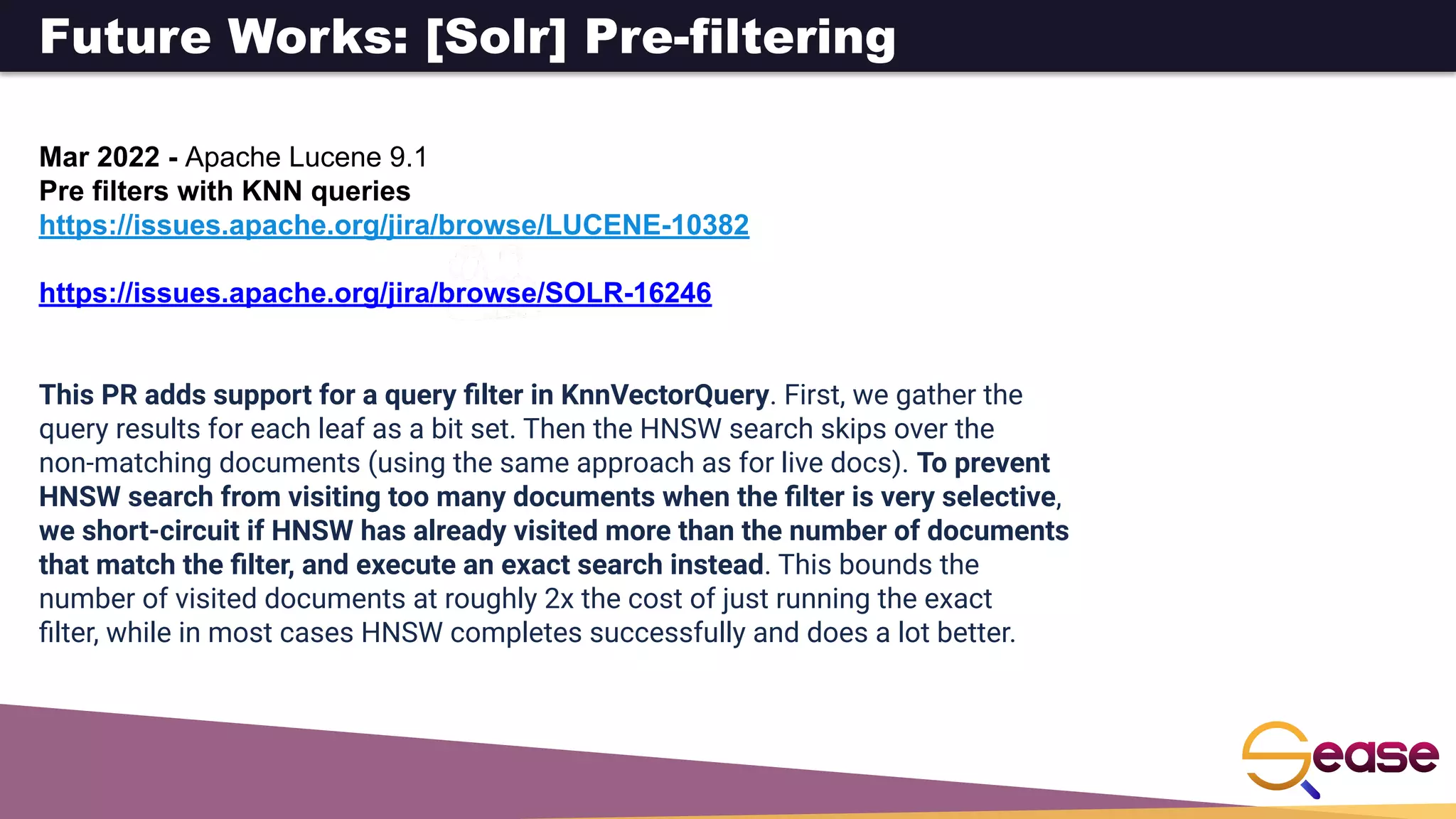 Future Works: [Solr] Pre-filtering

Mar 2022 - Apache Lucene 9.1
Pre filters with KNN queries
https://issues.apache.org/jira/browse/LUCENE-10382

https://issues.apache.org/jira/browse/SOLR-16246

This PR adds support for a query filter in KnnVectorQuery. First, we gather the query results for each leaf as a bit set. Then the HNSW search skips over the non-matching documents (using the same approach as for live docs). To prevent HNSW search from visiting too many documents when the filter is very selective, we short-circuit if HNSW has already visited more than the number of documents that match the filter, and execute an exact search instead. This bounds the number of visited documents at roughly 2x the cost of just running the exact filter, while in most cases HNSW completes successfully and does a lot better.

Sease